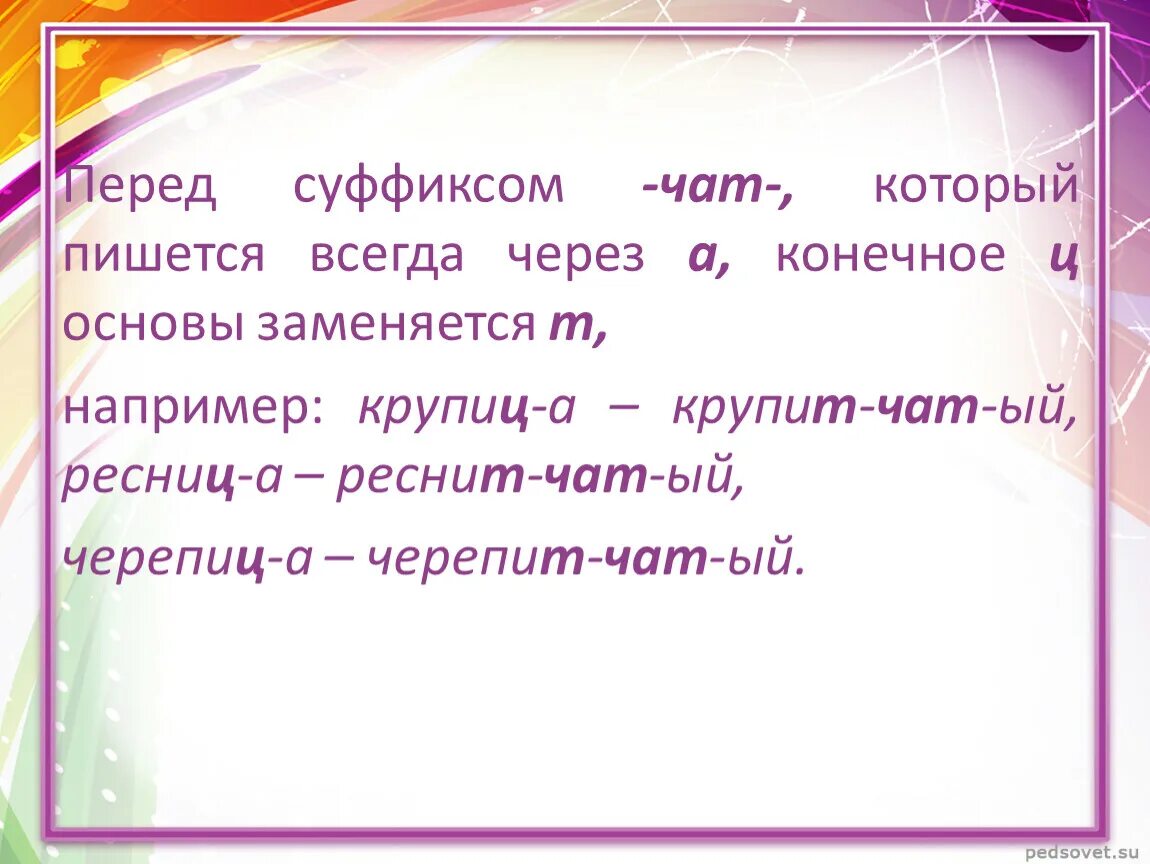 Перед суффиксом -чат-, который пишется всегда через а, конечное ц основы заменяется т,

например: крупиц-а – крупит-чат-ый, ресниц-а – реснит-чат-ый,

черепиц-а – черепит-чат-ый.

pedsovet.su